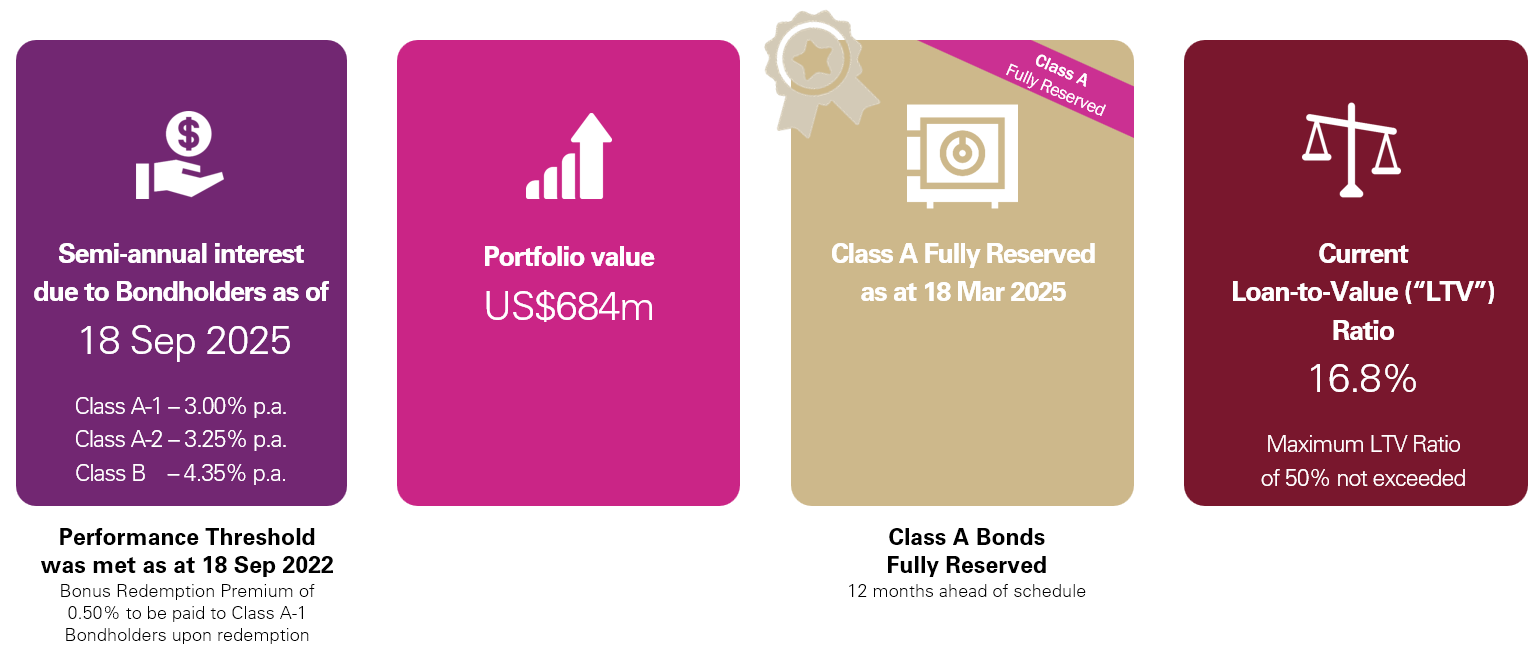 Semi-annual interest due to Bondholders as of

18 Sep 2025

Class A-1 – 3.00% p.a.
Class A-2 – 3.25% p.a.
Class B – 4.35% p.a.

Performance Threshold was met as at 18 Sep 2022

Bonus Redemption Premium of 0.50% to be paid to Class A-1 Bondholders upon redemption

Portfolio value

US$684m

Class A Fully Reserved

Class A Fully Reserved as at 18 Mar 2025

Class A Bonds Fully Reserved

12 months ahead of schedule

Current Loan-to-Value ("LTV") Ratio

16.8%

Maximum LTV Ratio of 50% not exceeded